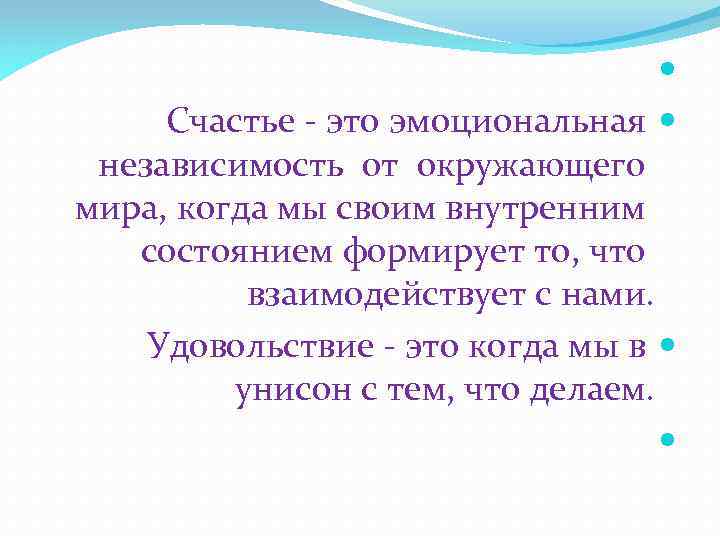 Счастье - это эмоциональная независимость от окружающего мира, когда мы своим внутренним состоянием формирует то, что взаимодействует с нами.

Удовольствие - это когда мы в унисон с тем, что делаем.